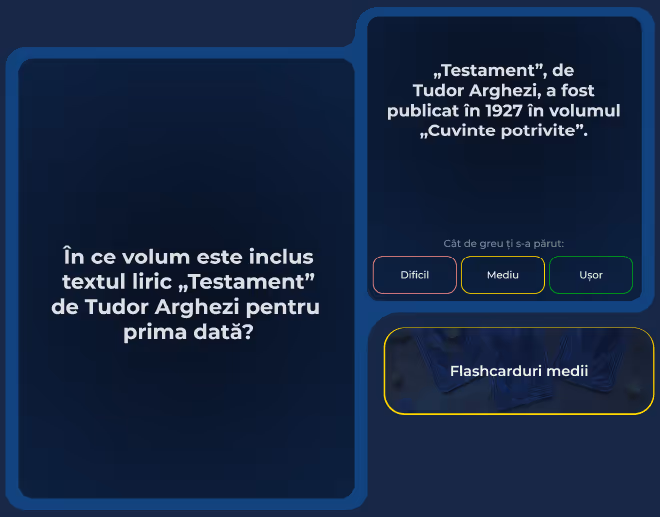 În ce volum este inclus textul liric „Testament” de Tudor Arghezi pentru prima dată?

„Testament”, de Tudor Arghezi, a fost publicat în 1927 în volumul „Cuvinte potrivite”.

Cât de greu ți s-a părut:

Dificil

Mediu

Ușor

Flashcarduri medii